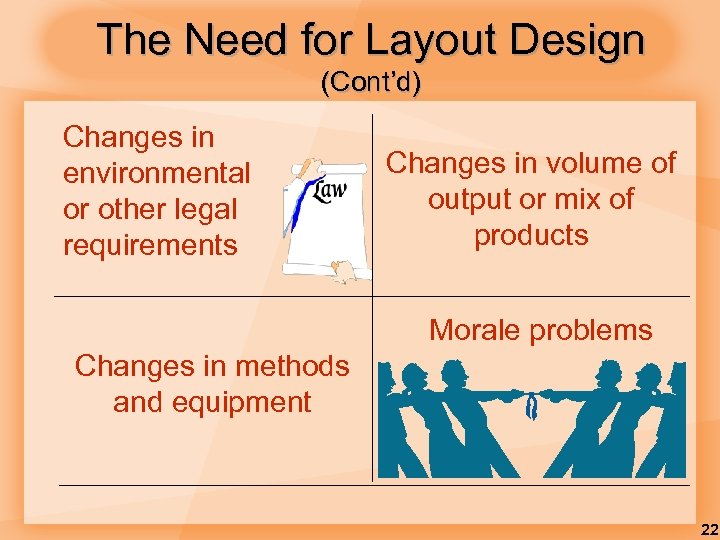 The Need for Layout Design
(Cont'd)

Changes in environmental or other legal requirements

Law

Changes in volume of output or mix of products

Changes in methods and equipment

Morale problems

22